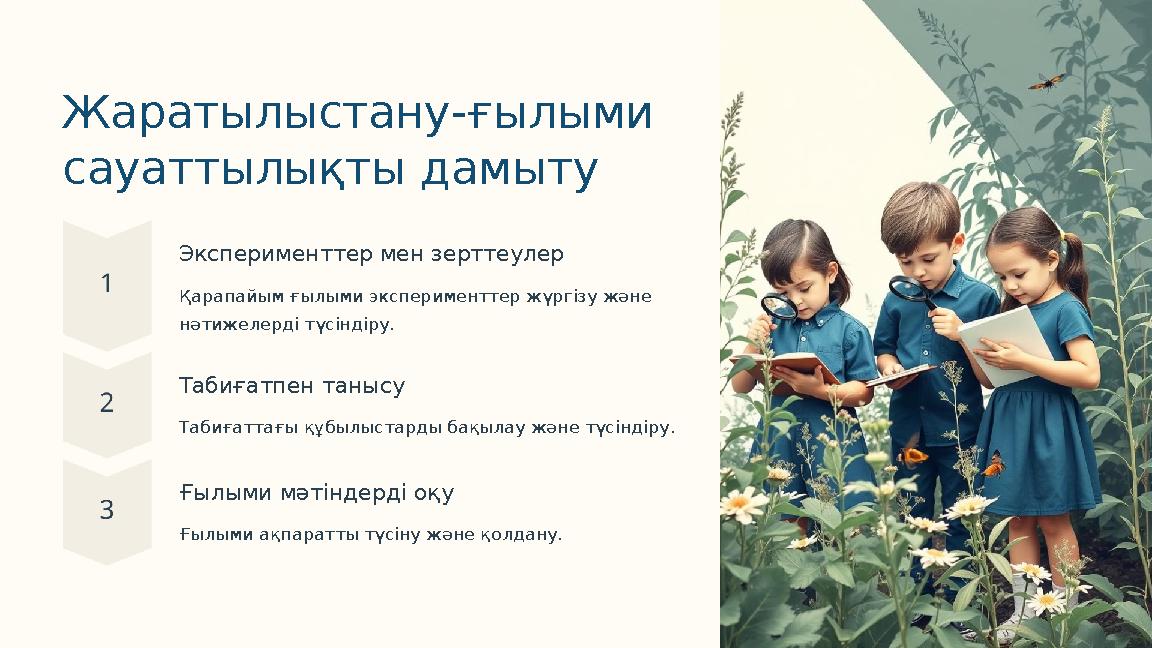 Жаратылыстану-ғылыми сауаттылықты дамыту

1

Эксперименттер мен зерттеулер

Қарапайым ғылыми эксперименттер жүргізу және нәтижелерді түсіндіру.

2

Табиғатпен танысу

Табиғаттағы құбылыстарды бақылау және түсіндіру.

3

Ғылыми мәтіндерді оқу

Ғылыми ақпаратты түсіну және қолдану.